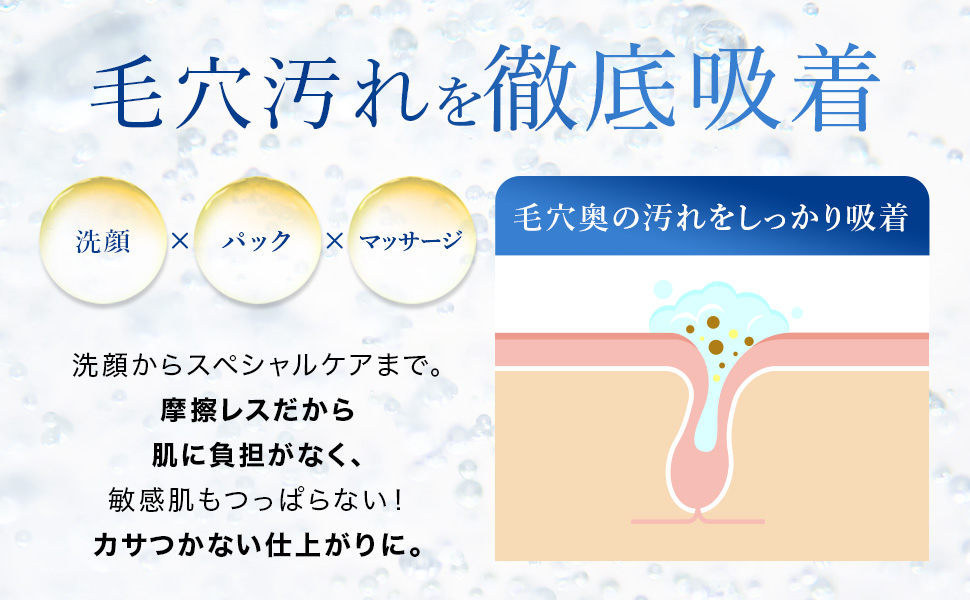 毛穴汚れを徹底吸着

洗顔 × パック × マッサージ

洗顔からスペシャルケアまで。
摩擦レスだから
肌に負担がなく、
敏感肌もつっぱらない！
カサつかない仕上がりに。

毛穴奥の汚れをしっかり吸着